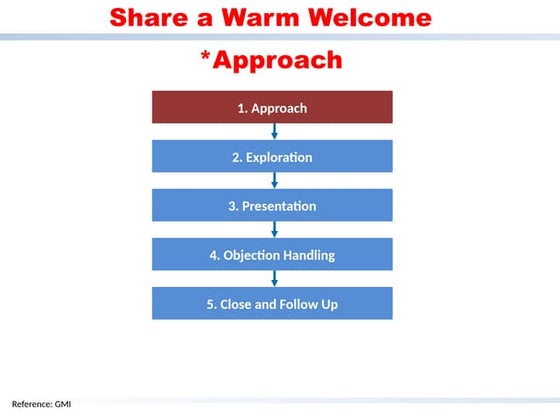 Share a Warm Welcome

*Approach

1. Approach

2. Exploration

3. Presentation

4. Objection Handling

5. Close and Follow Up

Reference: GMI